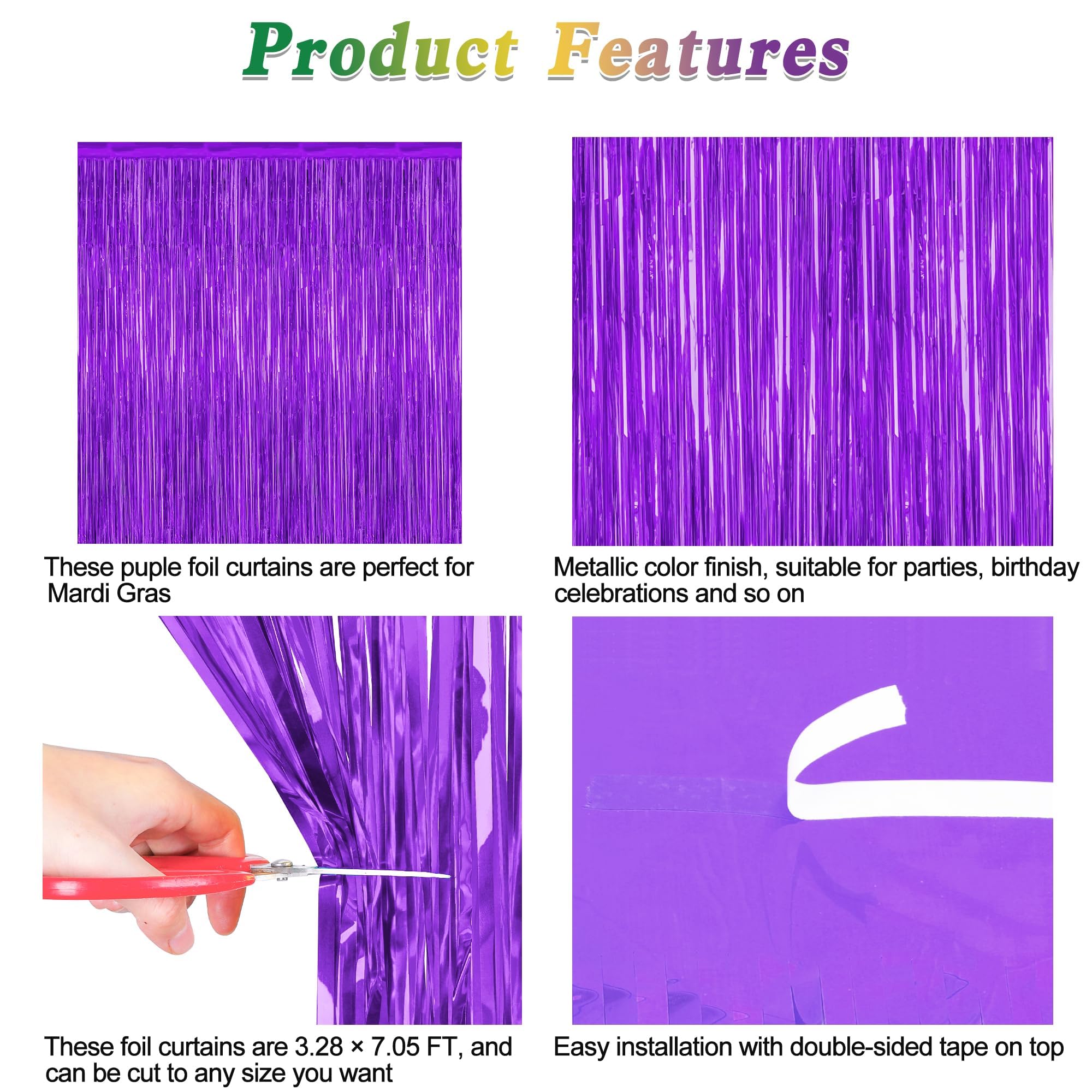 Product Features

These puple foil curtains are perfect for Mardi Gras

Metallic color finish, suitable for parties, birthday celebrations and so on

These foil curtains are 3.28 × 7.05 FT, and can be cut to any size you want

Easy installation with double-sided tape on top